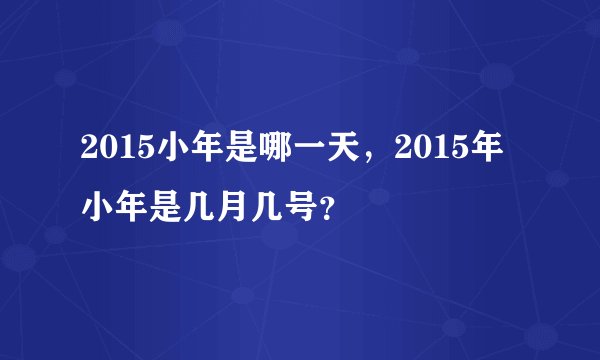 2015小年是哪一天，2015年小年是几月几号?